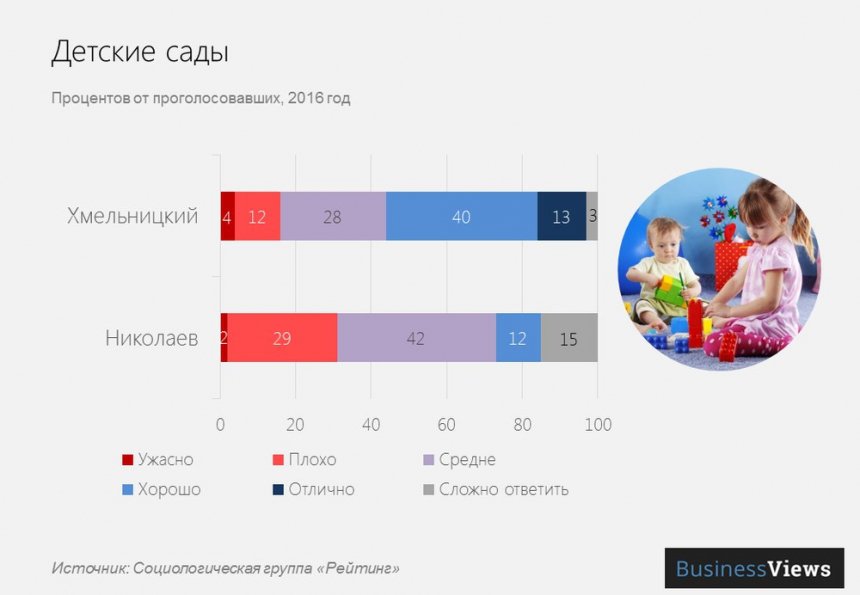 Детские сады

Процентов от проголосовавших, 2016 год

Хмельницкий 4 12 28 40 13 3

Николаев 2 29 42 12 15

0 20 40 60 80 100

Ужасно Плохо Средне
Хорошо Отлично Сложно ответить

Источник: Социологическая группа «Рейтинг»

BusinessViews